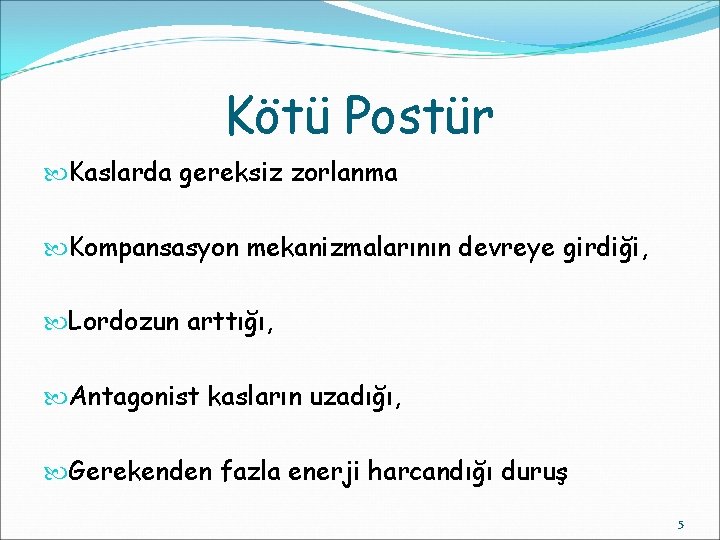 Kötü Postür

Kaslarda gereksiz zorlanma

Kompansasyon mekanizmalarının devreye girdiği,

Lordozun arttığı,

Antagonist kasların uzadığı,

Gerekenden fazla enerji harcandığı duruş

5